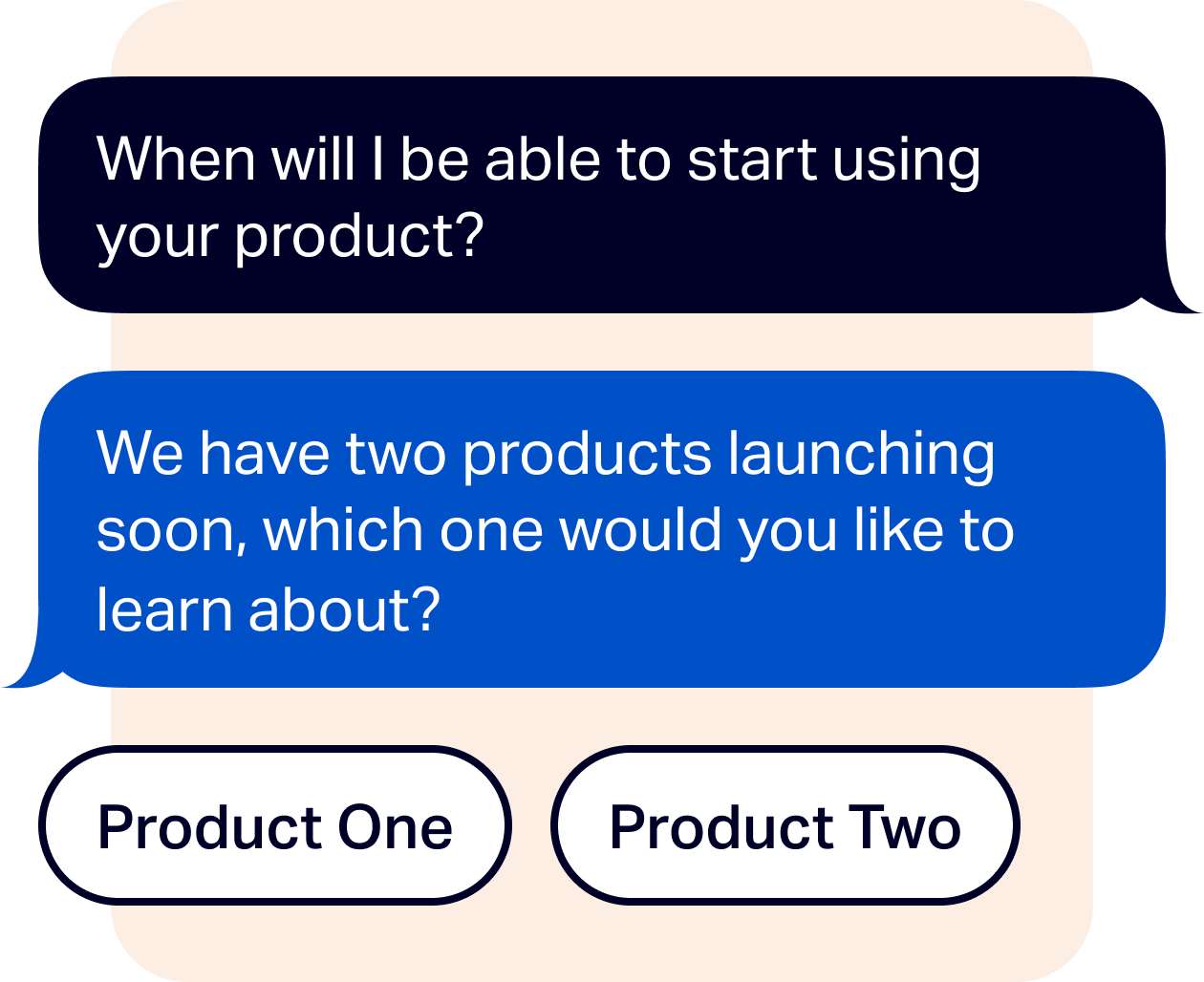 When will I be able to start using your product?

We have two products launching soon, which one would you like to learn about?

Product One

Product Two